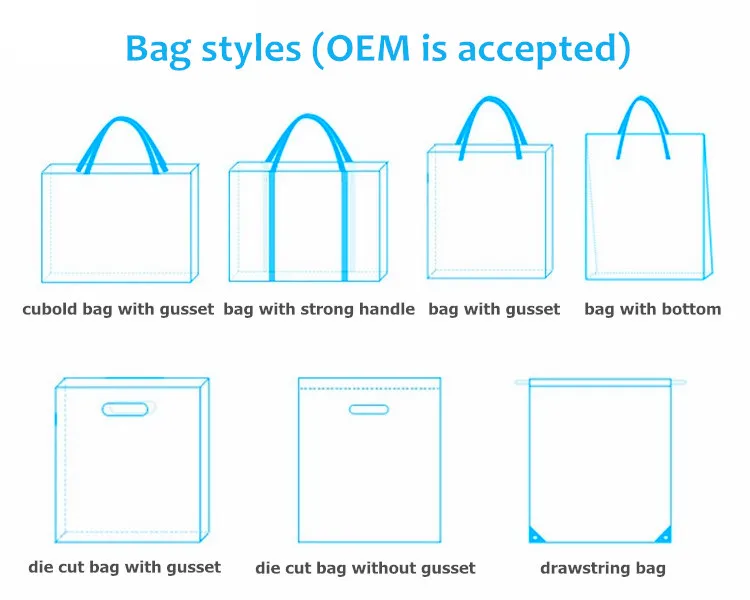 Bag styles (OEM is accepted)

cubold bag with gusset

bag with strong handle

bag with gusset

bag with bottom

die cut bag with gusset

die cut bag without gusset

drawstring bag